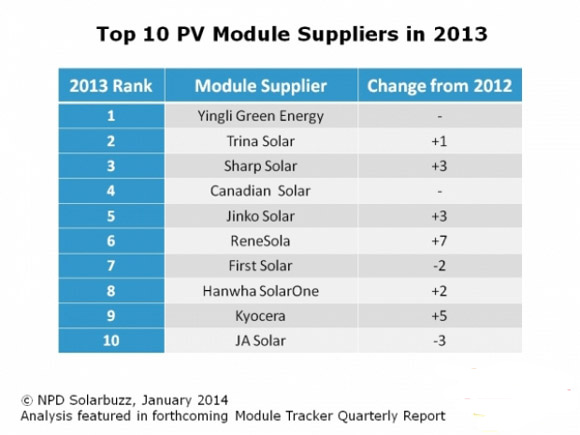 Top 10 PV Module Suppliers in 2013

| 2013 Rank | Module Supplier | Change from 2012 |
|---|---|---|
| 1 | Yingli Green Energy | - |
| 2 | Trina Solar | +1 |
| 3 | Sharp Solar | +3 |
| 4 | Canadian Solar | - |
| 5 | Jinko Solar | +3 |
| 6 | ReneSola | +7 |
| 7 | First Solar | -2 |
| 8 | Hanwha SolarOne | +2 |
| 9 | Kyocera | +5 |
| 10 | JA Solar | -3 |

© NPD Solarbuzz, January 2014
Analysis featured in forthcoming Module Tracker Quarterly Report